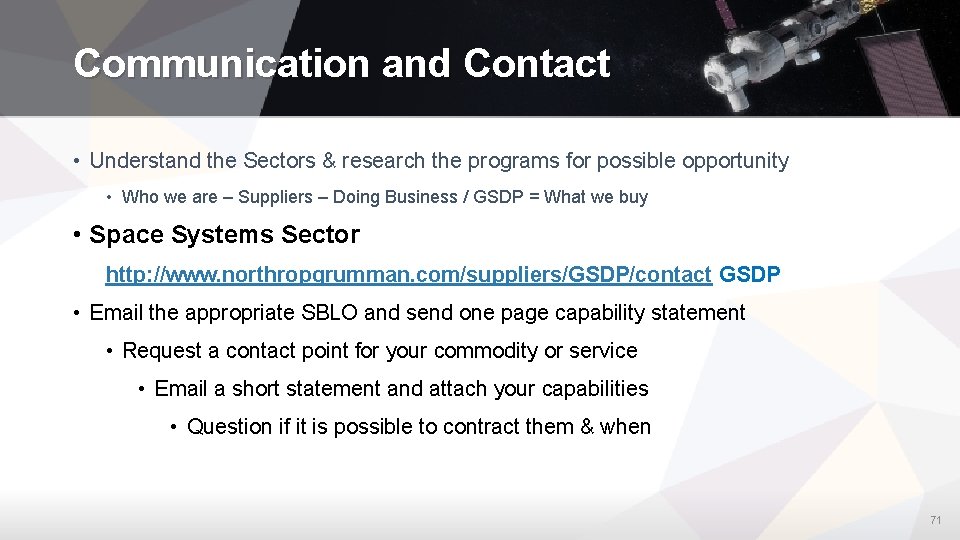 Communication and Contact

• Understand the Sectors & research the programs for possible opportunity

• Who we are – Suppliers – Doing Business / GSDP = What we buy

• Space Systems Sector

http://www.northropgrumman.com/suppliers/GSDP/contact GSDP

• Email the appropriate SBLO and send one page capability statement

• Request a contact point for your commodity or service

• Email a short statement and attach your capabilities

• Question if it is possible to contract them & when

71